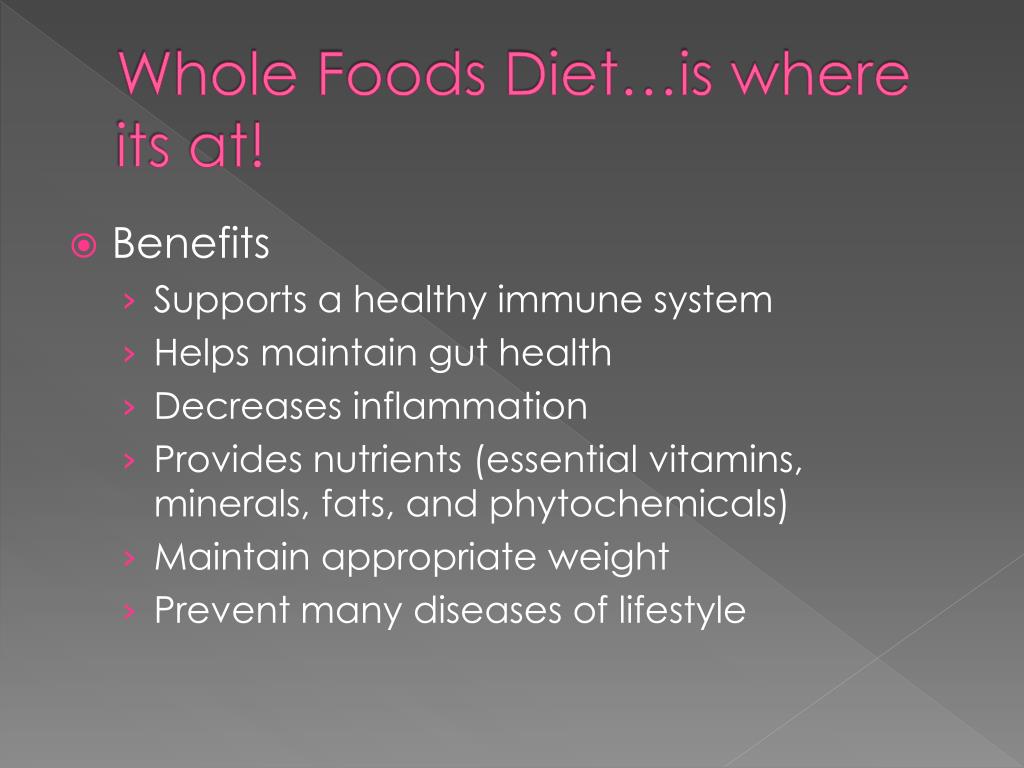 Whole Foods Diet…is where its at!

Benefits
› Supports a healthy immune system
› Helps maintain gut health
› Decreases inflammation
› Provides nutrients (essential vitamins, minerals, fats, and phytochemicals)
› Maintain appropriate weight
› Prevent many diseases of lifestyle